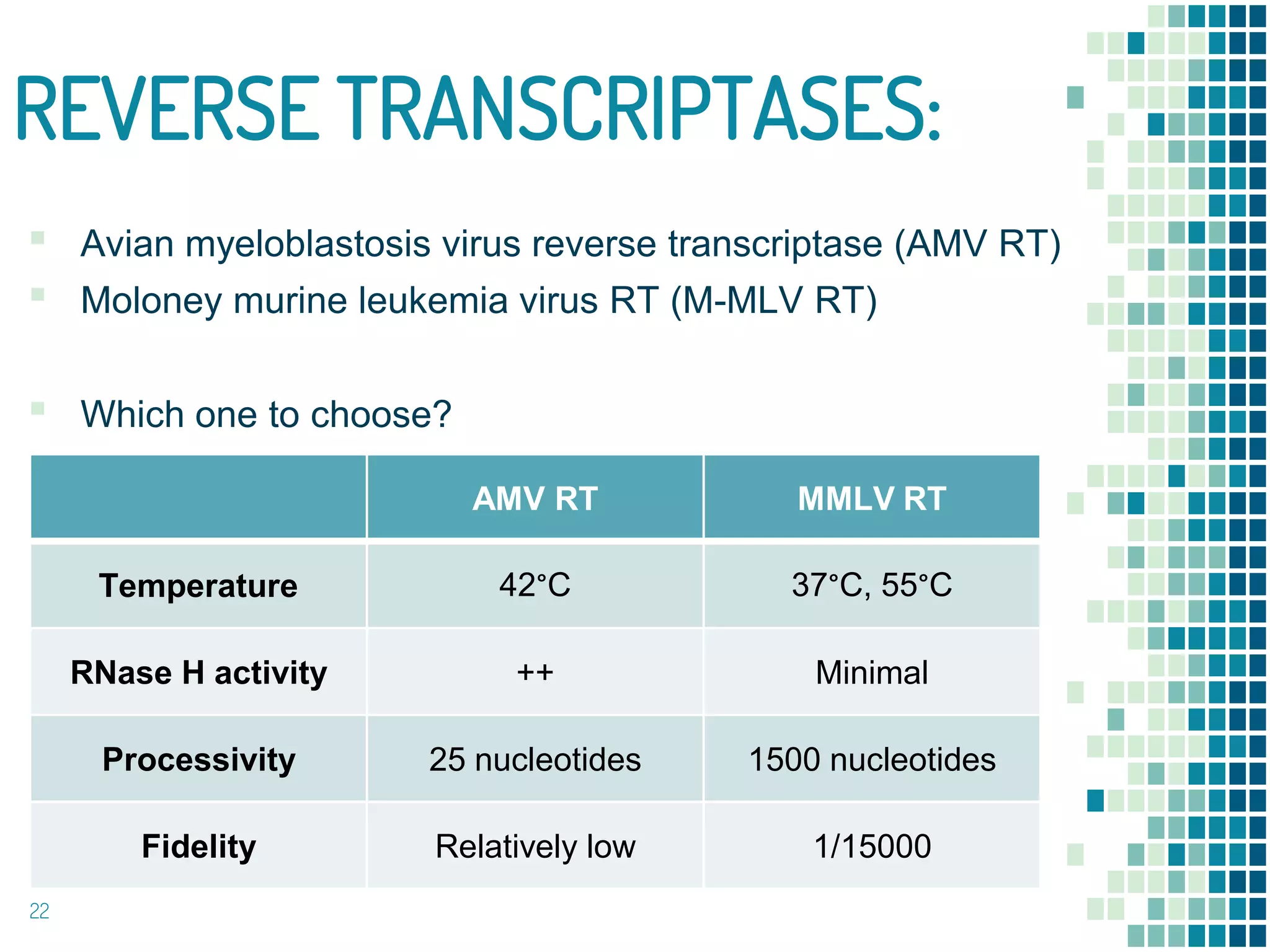 REVERSE TRANSCRIPTASES:

Avian myeloblastosis virus reverse transcriptase (AMV RT)

Moloney murine leukemia virus RT (M-MLV RT)

Which one to choose?

| | AMV RT | MMLV RT |
|---|---|---|
| Temperature | 42°C | 37°C, 55°C |
| RNase H activity | ++ | Minimal |
| Processivity | 25 nucleotides | 1500 nucleotides |
| Fidelity | Relatively low | 1/15000 |

22